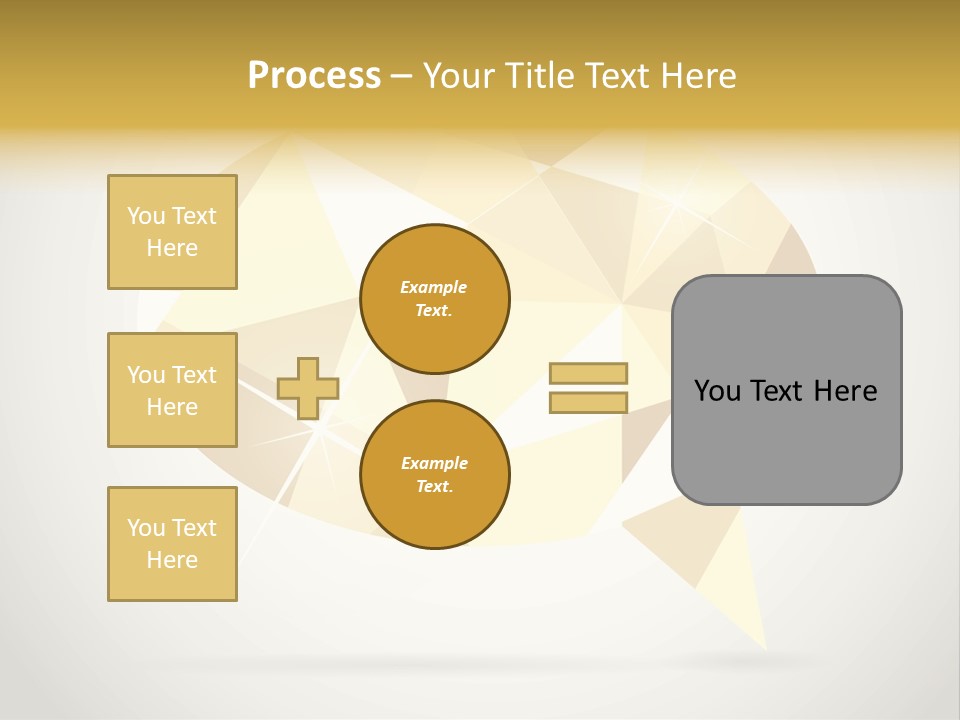 Process – Your Title Text Here

You Text Here

You Text Here

You Text Here

Example Text.

Example Text.

You Text Here